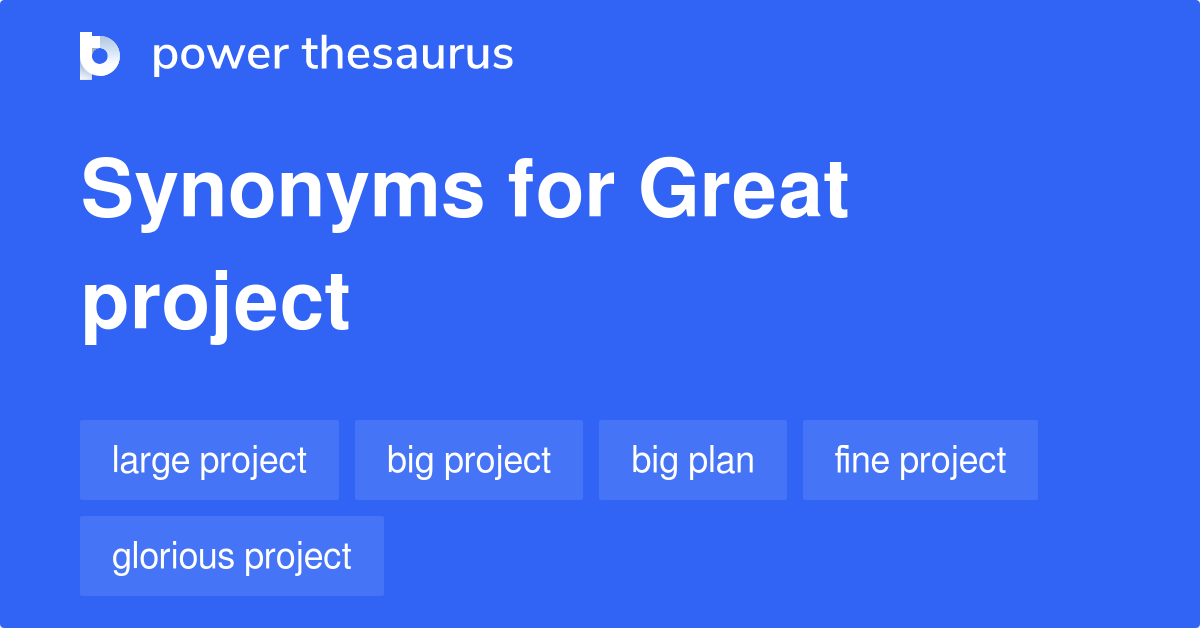 power thesaurus

Synonyms for Great project

large project
big project
big plan
fine project
glorious project